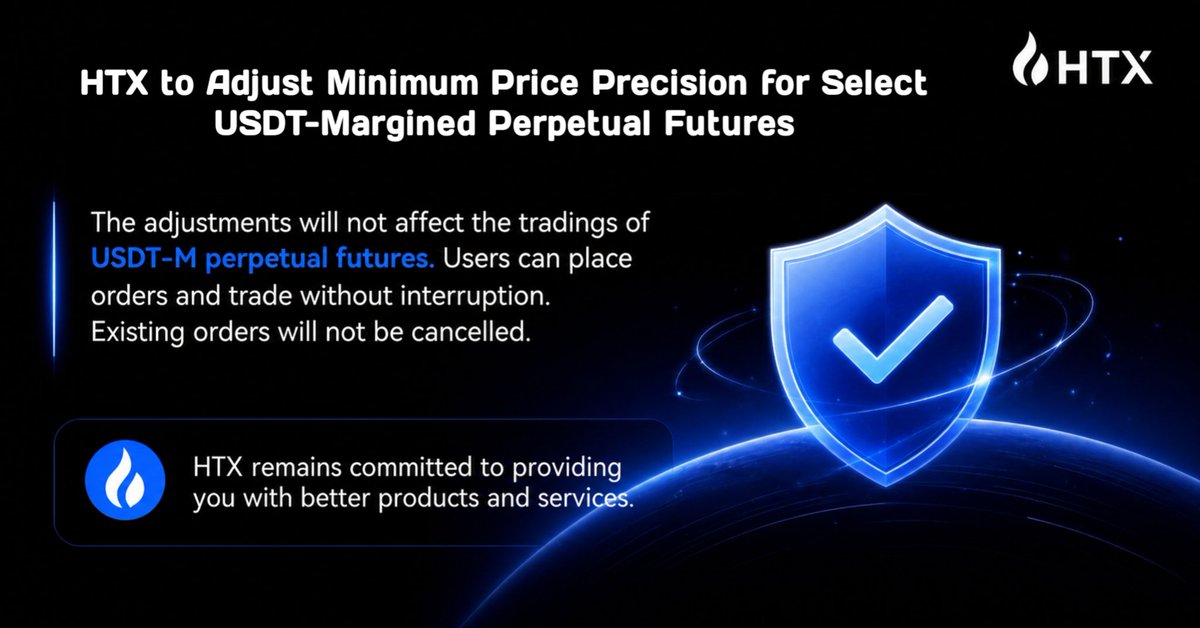 HTX to Adjust Minimum Price Precision for Select USDT-Margined Perpetual Futures

HTX

The adjustments will not affect the tradings of USDT-M perpetual futures. Users can place orders and trade without interruption. Existing orders will not be cancelled.

HTX remains committed to providing you with better products and services.